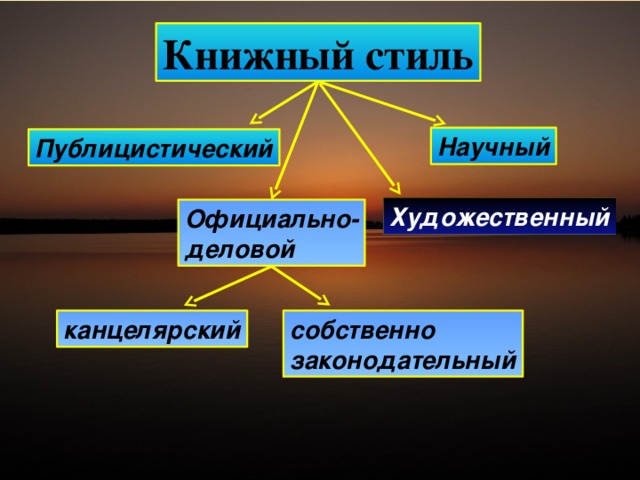 Книжный стиль

Публицистический

Научный

Официально-деловой

Художественный

канцелярский

собственно законодательный